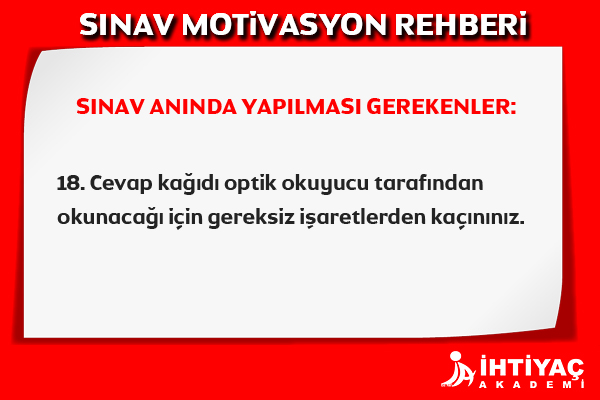 SINAV MOTİVASYON REHBERİ

SINAV ANINDA YAPILMASI GEREKENLER:

18. Cevap kağıdı optik okuyucu tarafından okunacağı için gereksiz işaretlerden kaçınınız.

İHTİYAÇ AKADEMİ